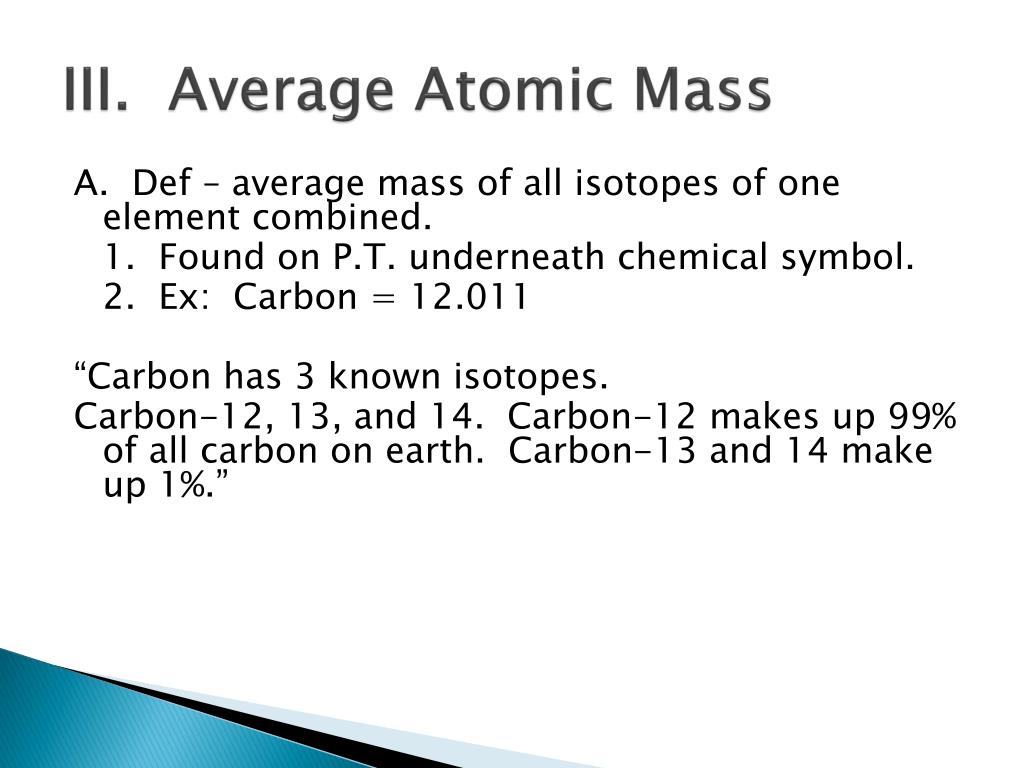 III. Average Atomic Mass

A. Def – average mass of all isotopes of one element combined.

1. Found on P.T. underneath chemical symbol.

2. Ex: Carbon = 12.011

“Carbon has 3 known isotopes.
Carbon-12, 13, and 14. Carbon-12 makes up 99% of all carbon on earth. Carbon-13 and 14 make up 1%.”